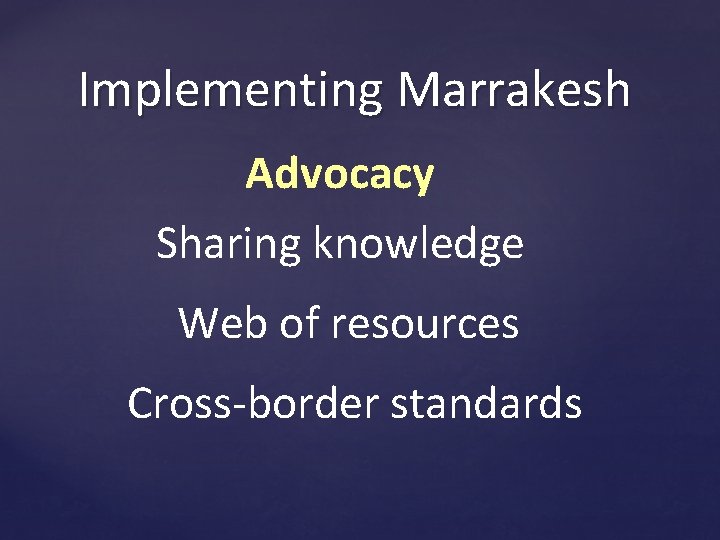 Implementing Marrakesh

Advocacy

Sharing knowledge

Web of resources

Cross-border standards